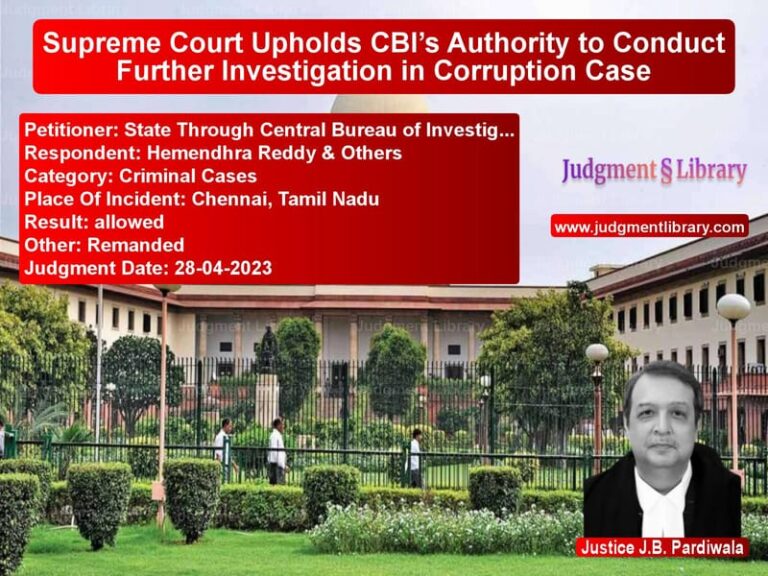 Supreme Court Upholds CBI's Authority to Conduct Further Investigation in Corruption Case

Petitioner: State Through Central Bureau of Investig...
Respondent: Hemendhra Reddy & Others
Category: Criminal Cases
Place Of Incident: Chennai, Tamil Nadu
Result: allowed
Other: Remanded
Judgment Date: 28-04-2023

Judgment § Library

www.judgmentlibrary.com

Justice J.B. Pardiwala